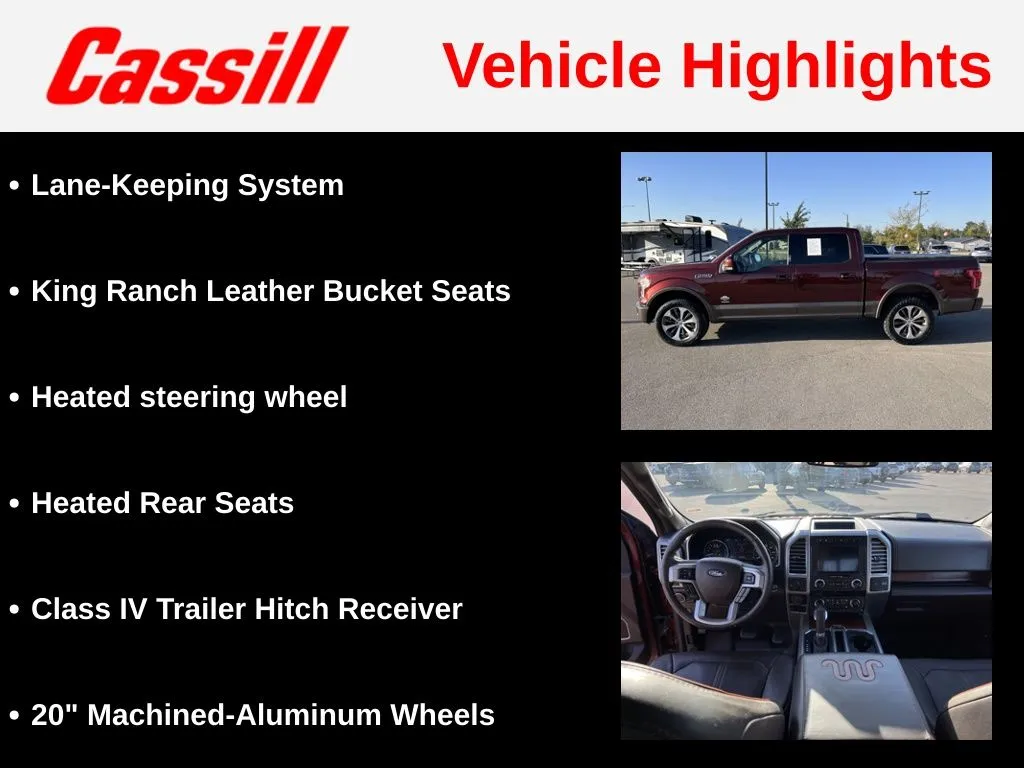 Cassill

Vehicle Highlights

• Lane-Keeping System

• King Ranch Leather Bucket Seats

• Heated steering wheel

• Heated Rear Seats

• Class IV Trailer Hitch Receiver

• 20" Machined-Aluminum Wheels